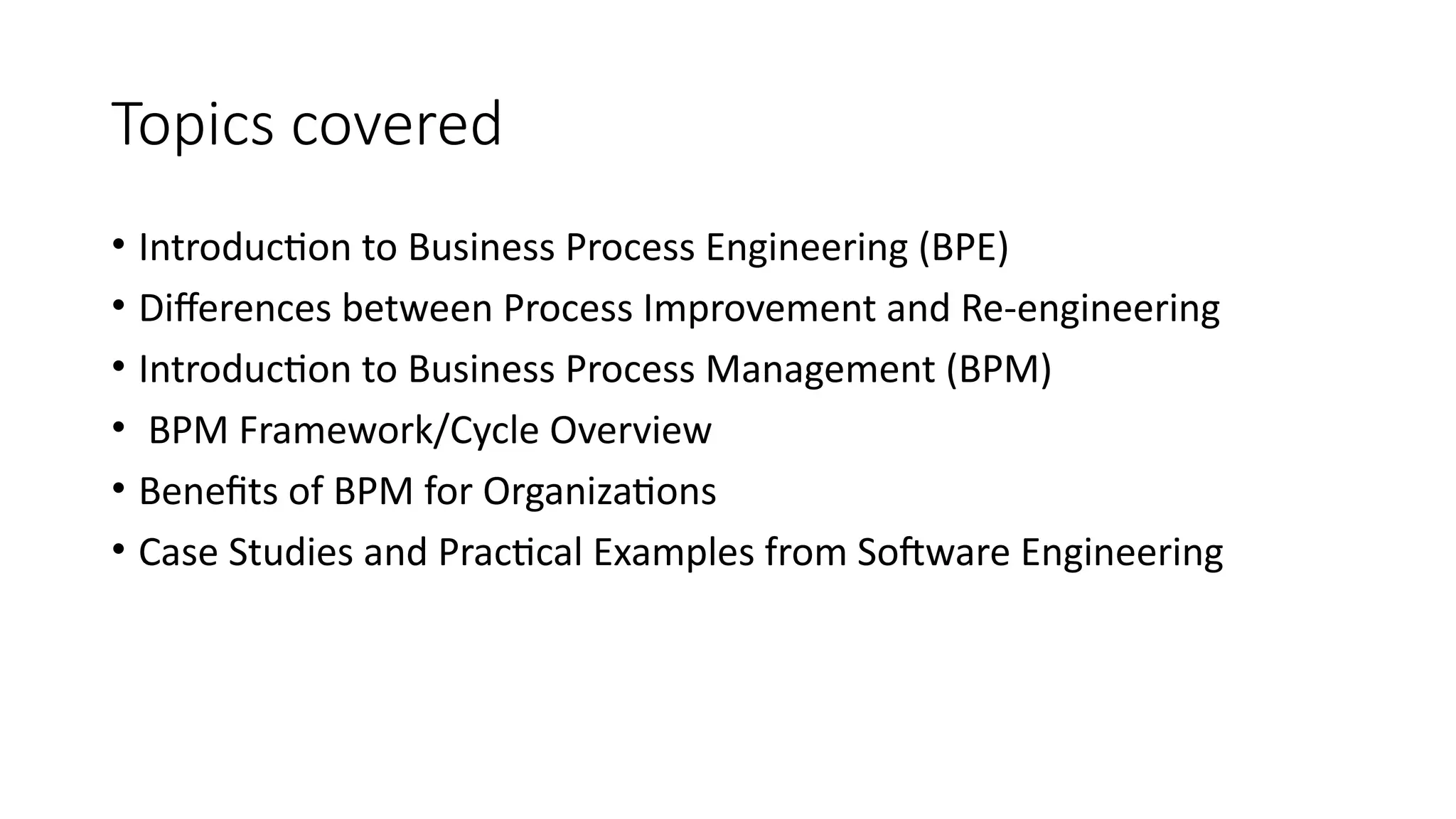 Topics covered

• Introduction to Business Process Engineering (BPE)
• Differences between Process Improvement and Re-engineering
• Introduction to Business Process Management (BPM)
• BPM Framework/Cycle Overview
• Benefits of BPM for Organizations
• Case Studies and Practical Examples from Software Engineering